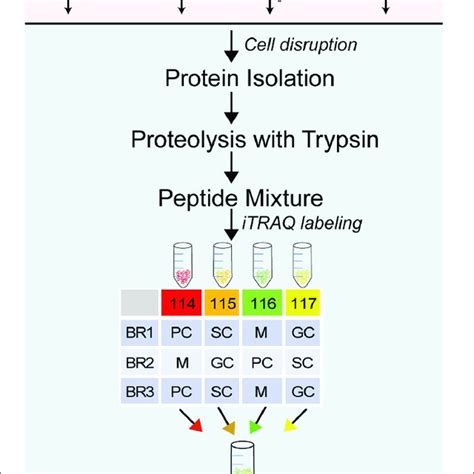 Cell disruption

Protein Isolation

Proteolysis with Trypsin

Peptide Mixture

iTRAQ labeling

| | 114 | 115 | 116 | 117 |
|---|---|---|---|---|
| BR1 | PC | SC | M | GC |
| BR2 | M | GC | PC | SC |
| BR3 | PC | SC | M | GC |